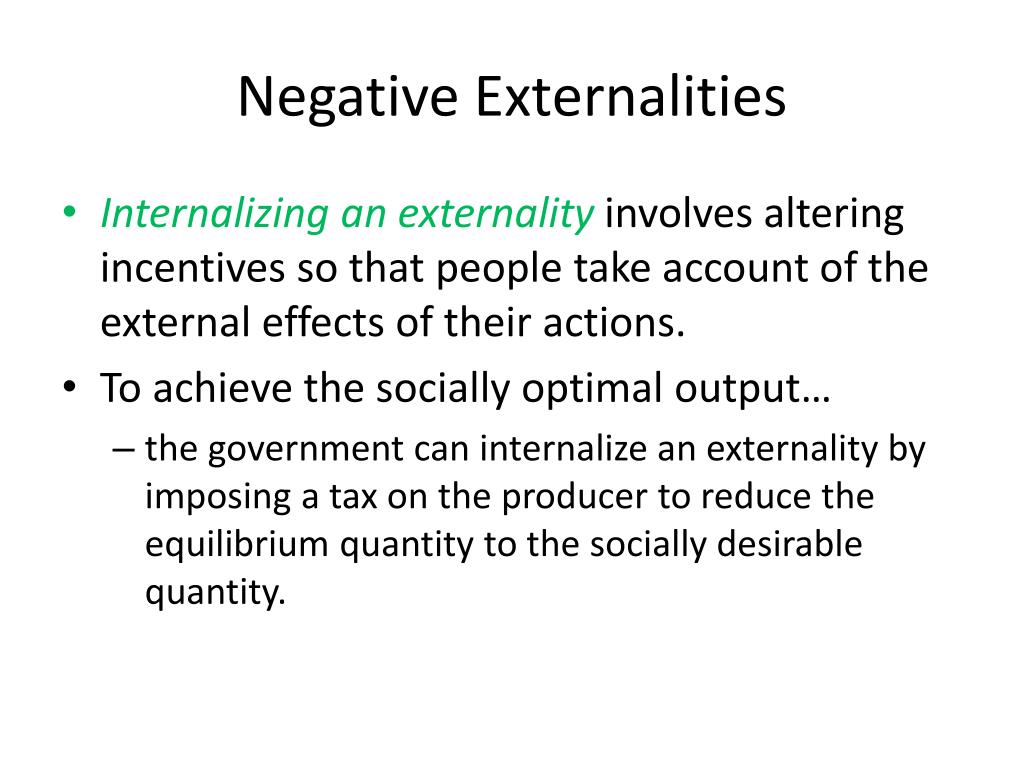 Negative Externalities

• Internalizing an externality involves altering incentives so that people take account of the external effects of their actions.
• To achieve the socially optimal output…
– the government can internalize an externality by imposing a tax on the producer to reduce the equilibrium quantity to the socially desirable quantity.